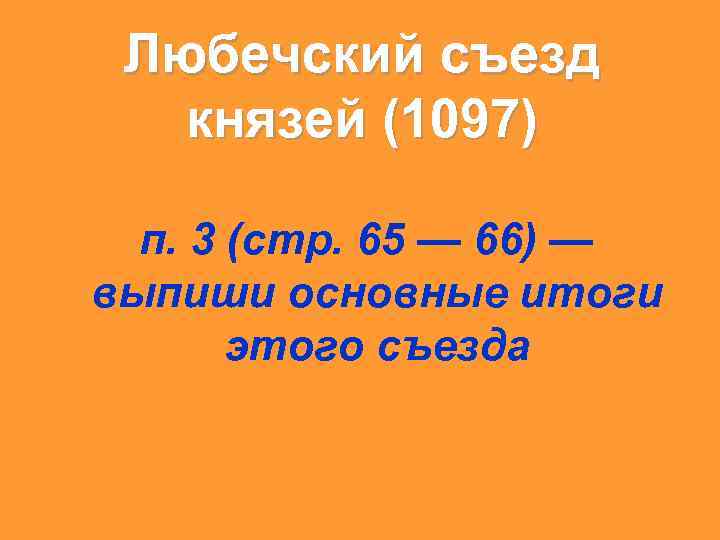 Любечский съезд князей (1097)

п. 3 (стр. 65 — 66) — выпиши основные итоги этого съезда